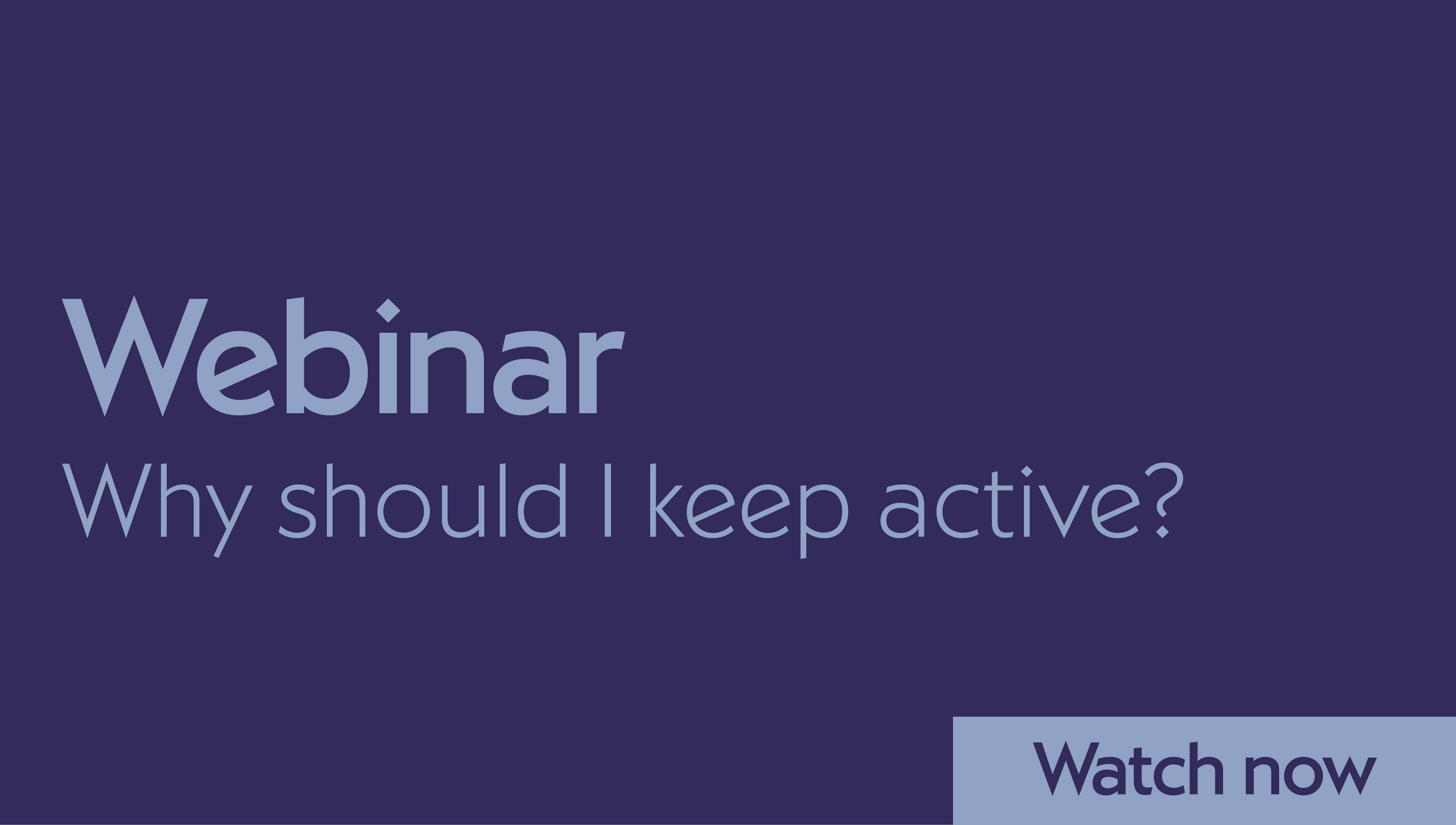 Webinar
Why should I keep active?

Watch now